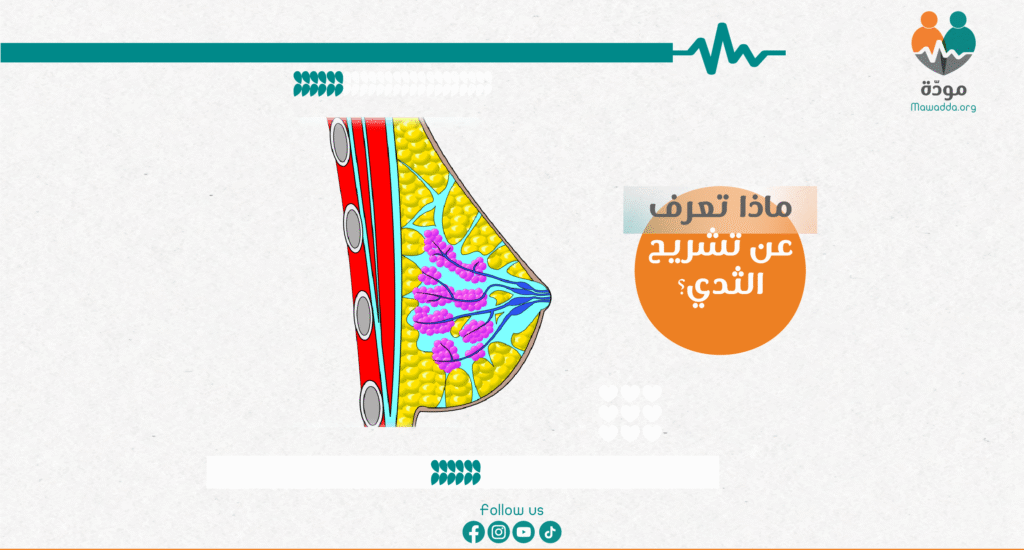 مودّة
Mawadda.org

ماذا تعرف
عن تشريح
الثدي؟

follow us